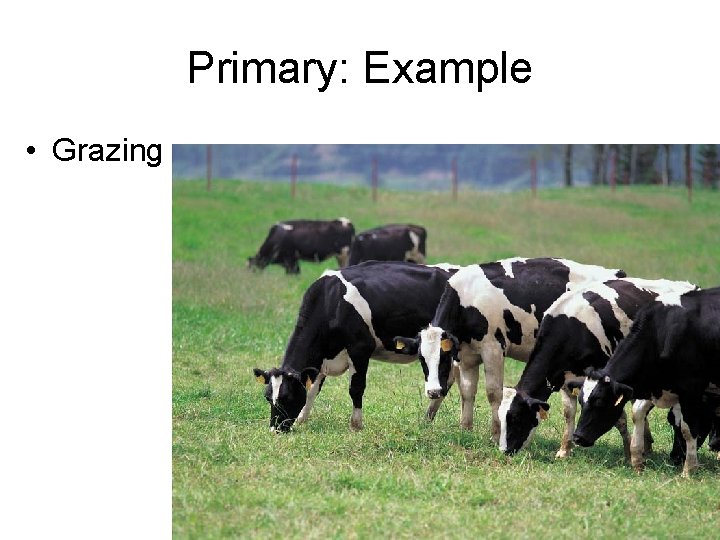 Primary: Example

• Grazing